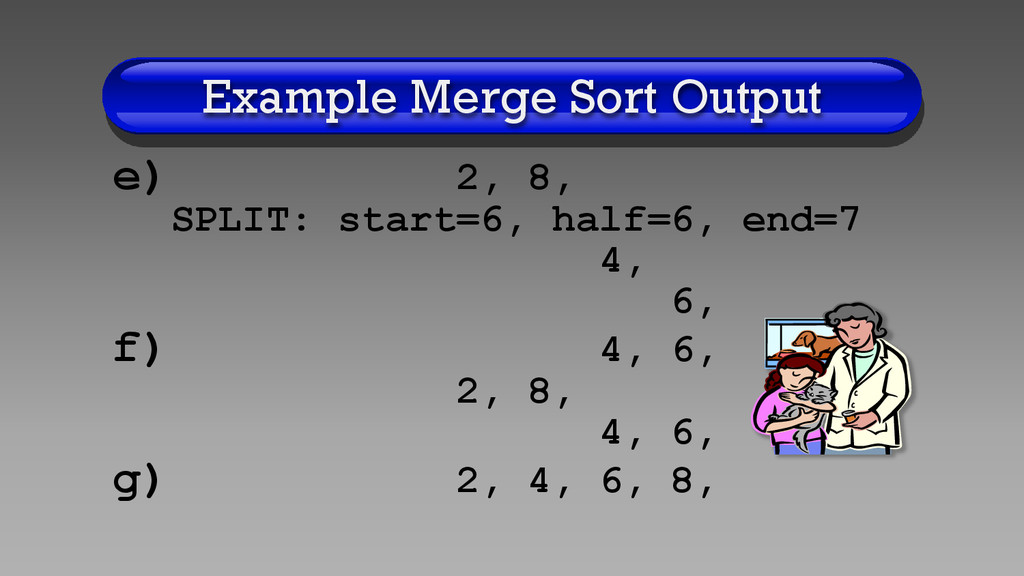 Example Merge Sort Output

e) 2, 8,
SPLIT: start=6, half=6, end=7
4,
6,
f) 4, 6,
2, 8,
4, 6,
g) 2, 4, 6, 8,